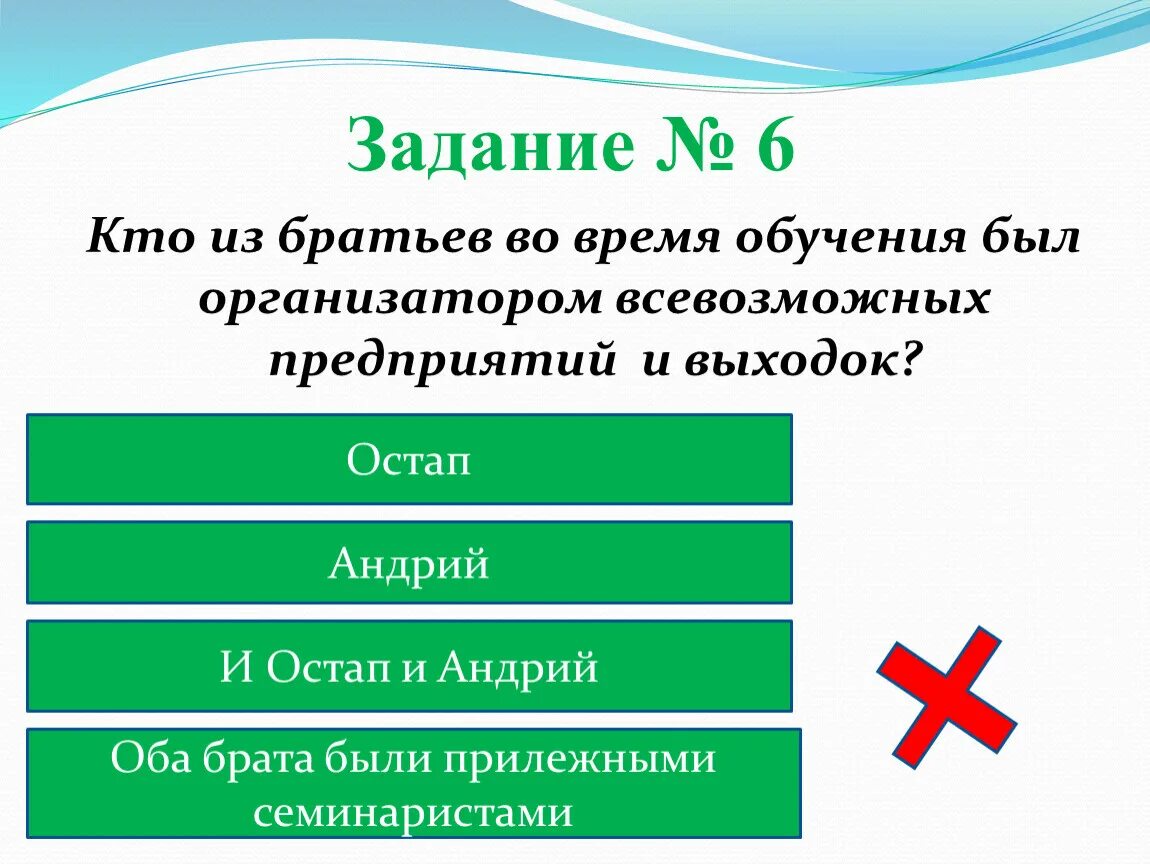 Задание № 6

Кто из братьев во время обучения был организатором всевозможных предприятий и выходок?

Остап

Андрий

И Остап и Андрий

Оба брата были прилежными семинаристами